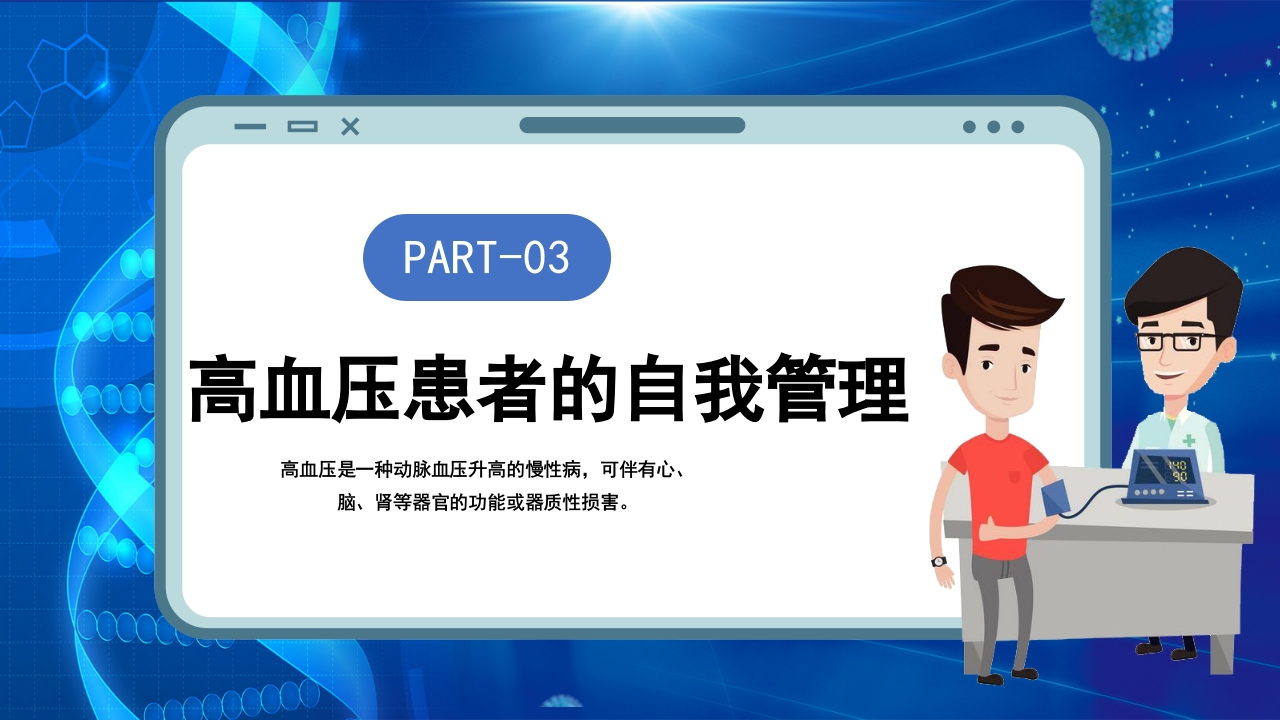 PART-03

高血压患者的自我管理

高血压是一种动脉血压升高的慢性病，可伴有心、脑、肾等器官的功能或器质性损害。

140
90